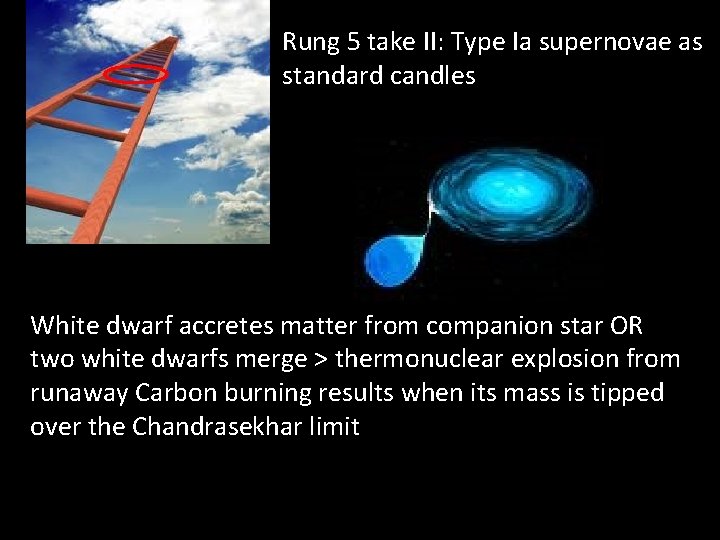 Rung 5 take II: Type Ia supernovae as standard candles

White dwarf accretes matter from companion star OR two white dwarfs merge > thermonuclear explosion from runaway Carbon burning results when its mass is tipped over the Chandrasekhar limit